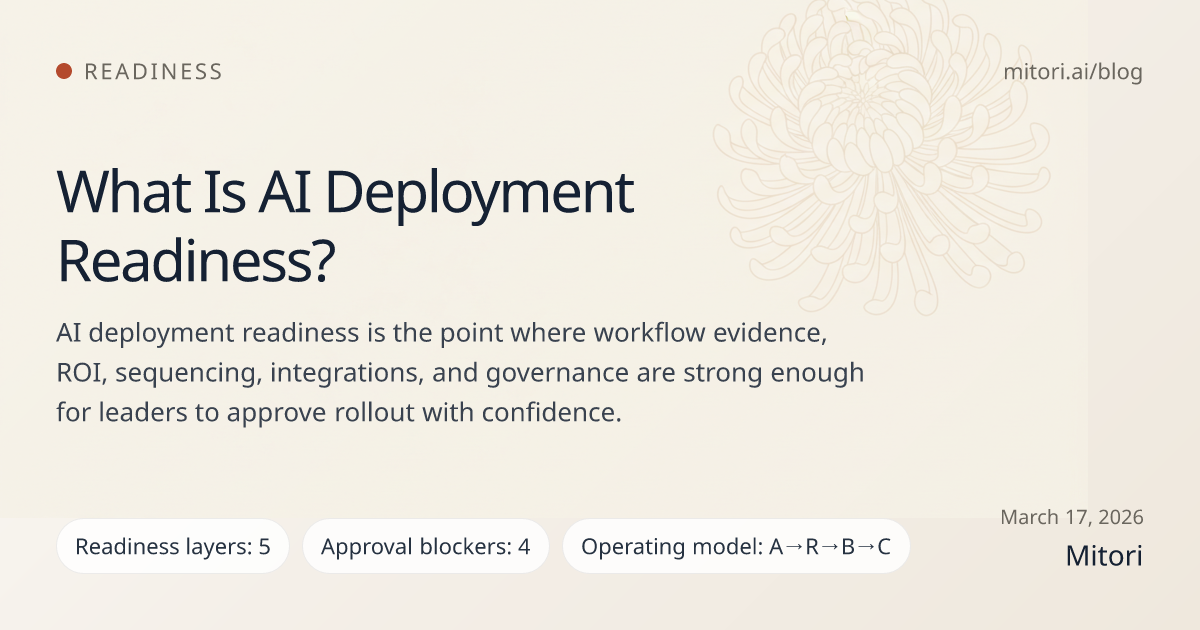 READINESS

mitori.ai/blog

What Is AI Deployment Readiness?

AI deployment readiness is the point where workflow evidence, ROI, sequencing, integrations, and governance are strong enough for leaders to approve rollout with confidence.

Readiness layers: 5

Approval blockers: 4

Operating model: A→R→B→C

March 17, 2026

Mitori